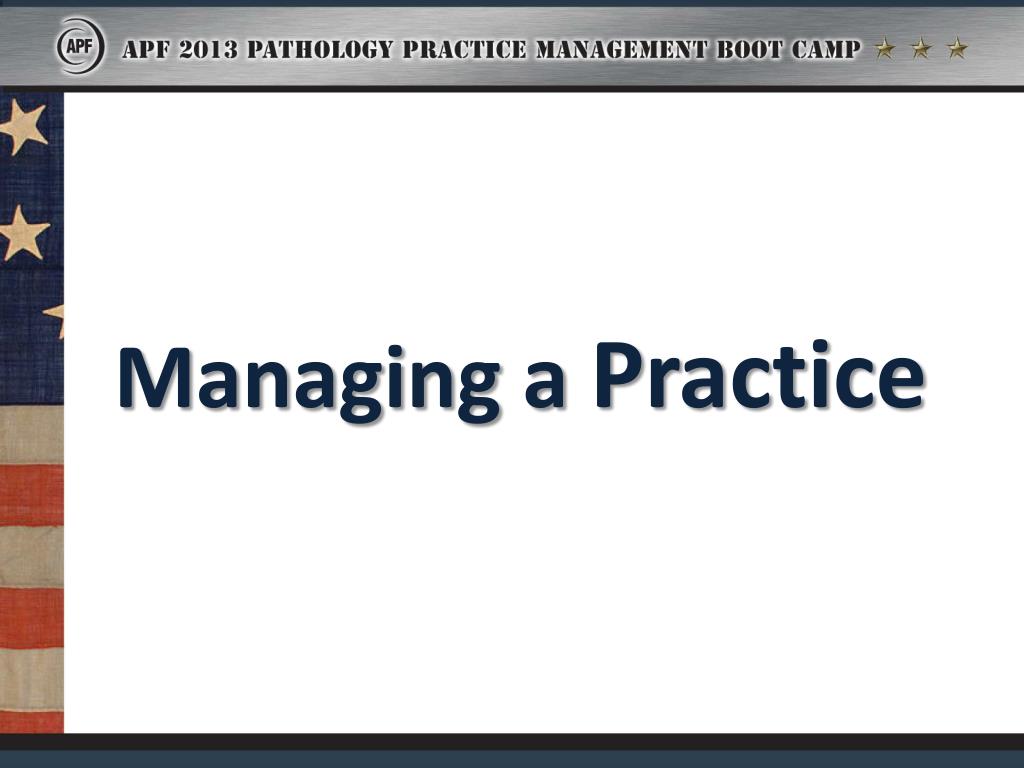 APF

APF 2013 PATHOLOGY PRACTICE MANAGEMENT BOOT CAMP

Managing a Practice